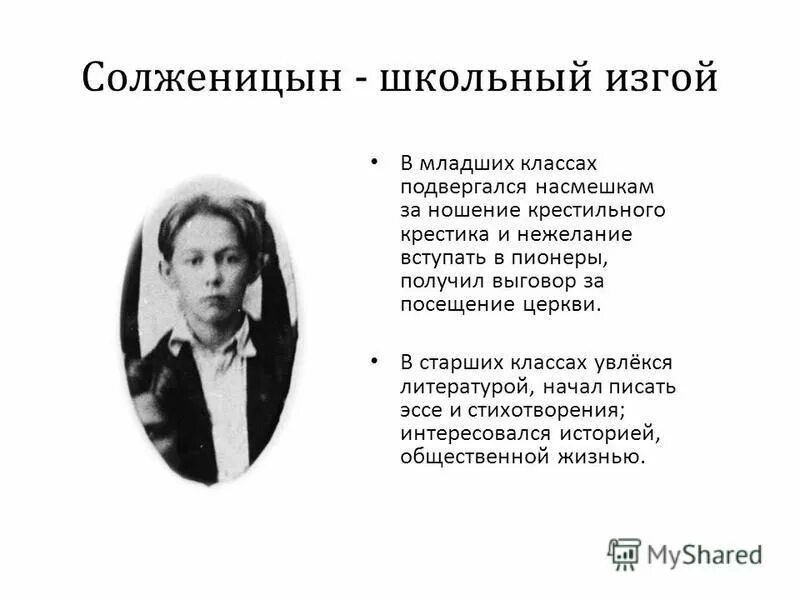 Солженицын - школьный изгой

• В младших классах подвергался насмешкам за ношение крестильного крестика и нежелание вступать в пионеры, получил выговор за посещение церкви.

• В старших классах увлёкся литературой, начал писать эссе и стихотворения; интересовался историей, общественной жизнью.

MyShared